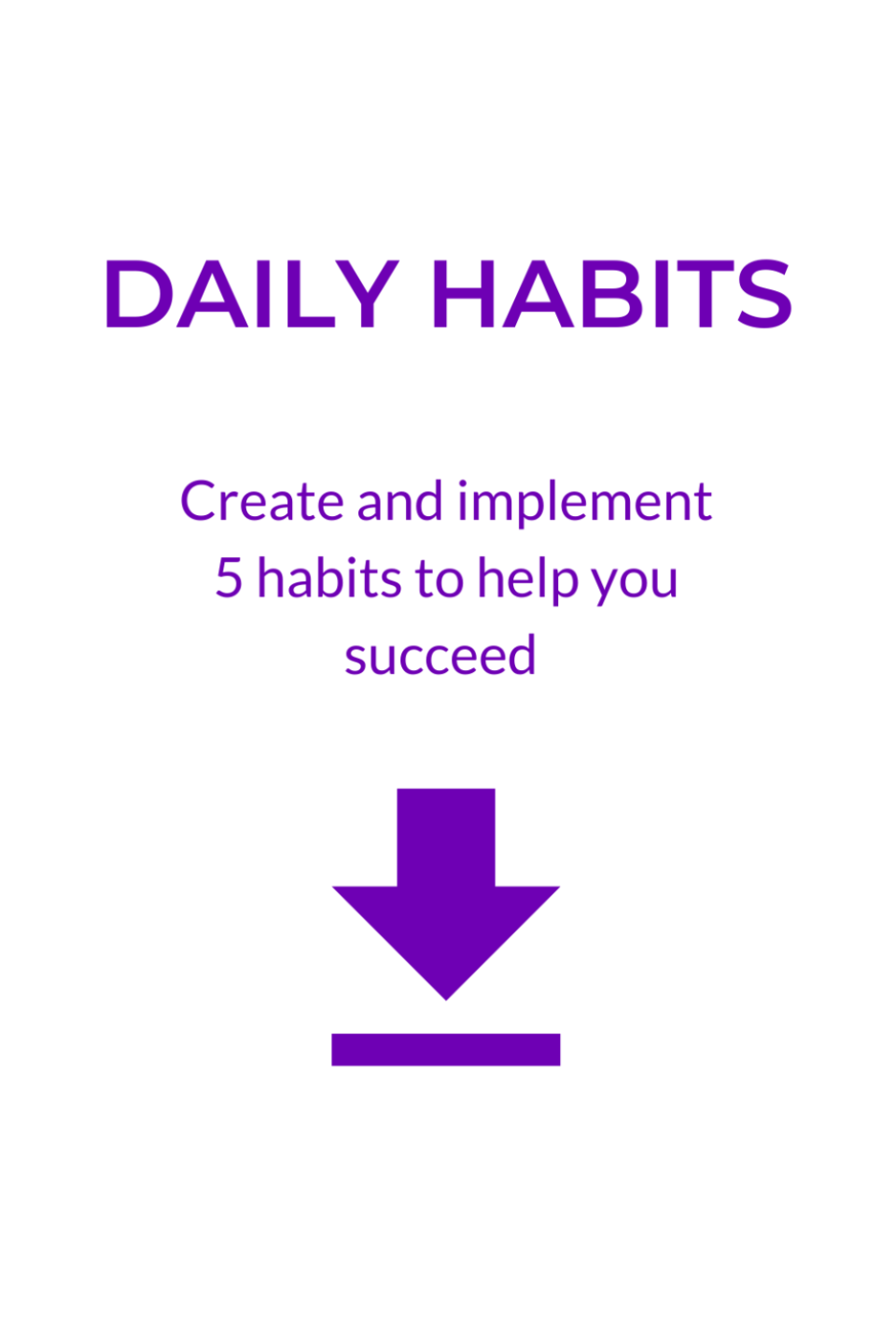 DAILY HABITS

Create and implement 5 habits to help you succeed